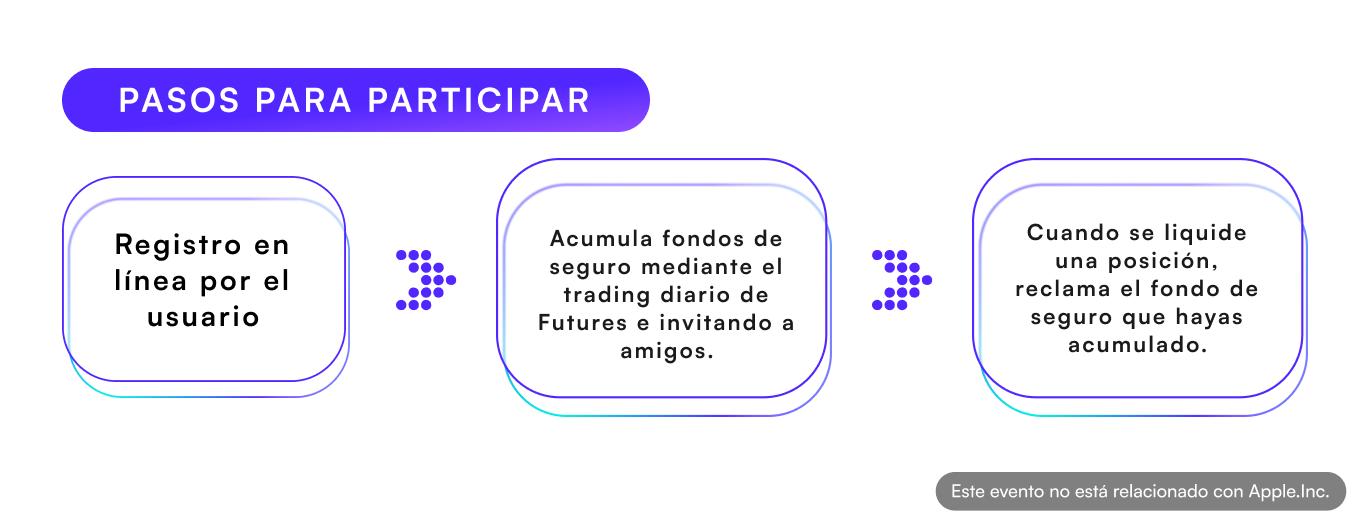 PASOS PARA PARTICIPAR

Registro en línea por el usuario

Acumula fondos de seguro mediante el trading diario de Futures e invitando a amigos.

Cuando se liquide una posición, reclama el fondo de seguro que hayas acumulado.

Este evento no está relacionado con Apple.Inc.